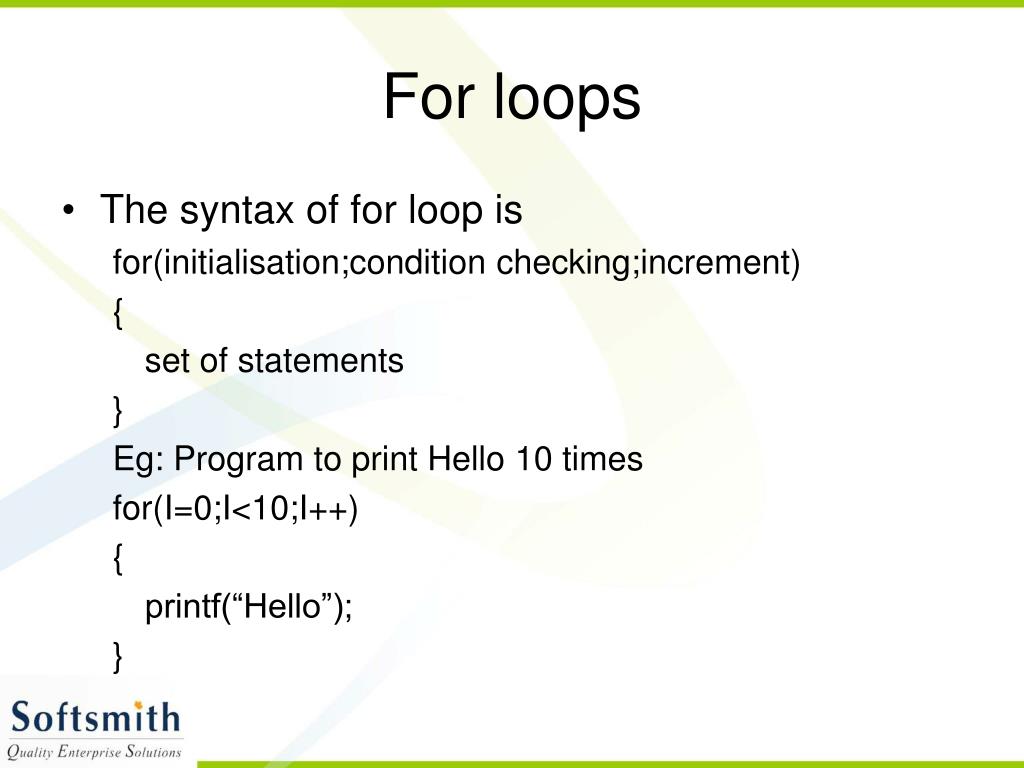 For loops

• The syntax of for loop is

for(initialisation;condition checking;increment)

{

set of statements

}

Eg: Program to print Hello 10 times

for(I=0;I<10;I++)

{

printf(“Hello”);

}

Softsmith
Quality Enterprise Solutions